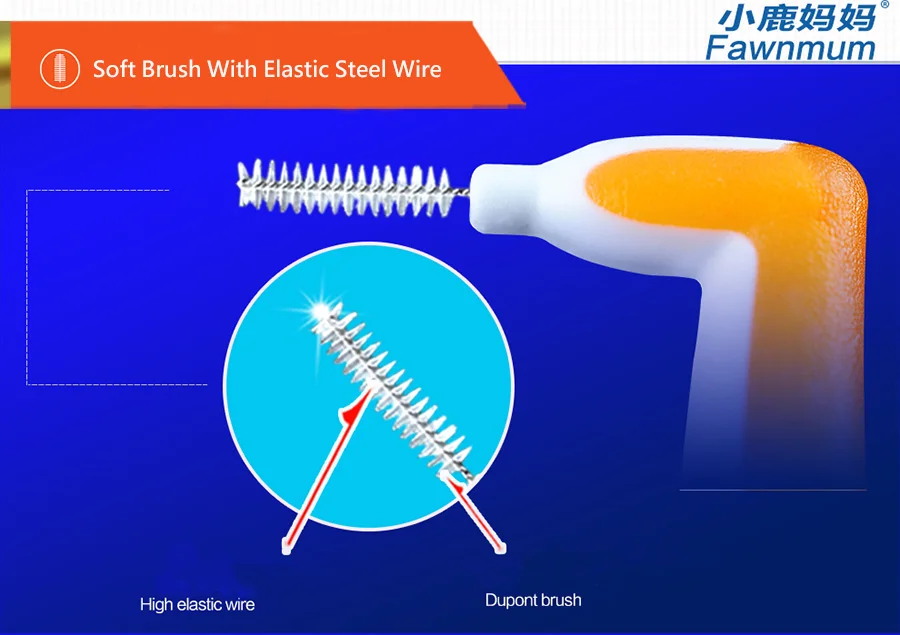 Soft Brush With Elastic Steel Wire

小鹿妈妈®
Fawnmum

High elastic wire

Dupont brush